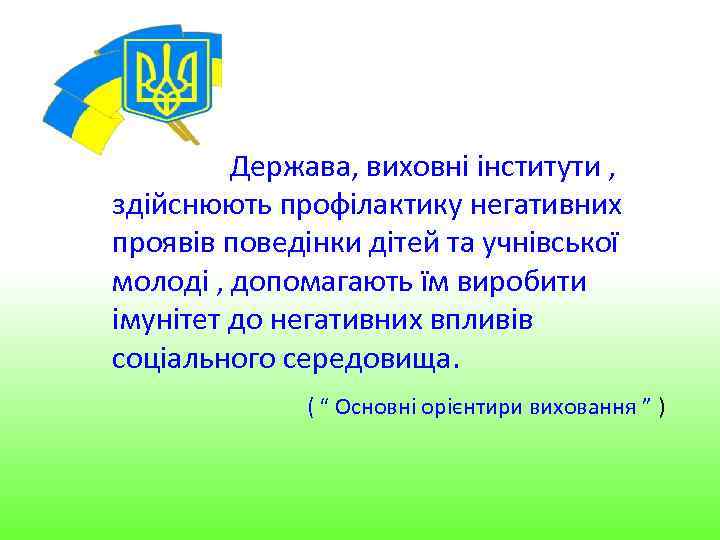 Держава, виховні інститути , здійснюють профілактику негативних проявів поведінки дітей та учнівської молоді , допомагають їм виробити імунітет до негативних впливів соціального середовища.

( “ Основні орієнтири виховання ” )